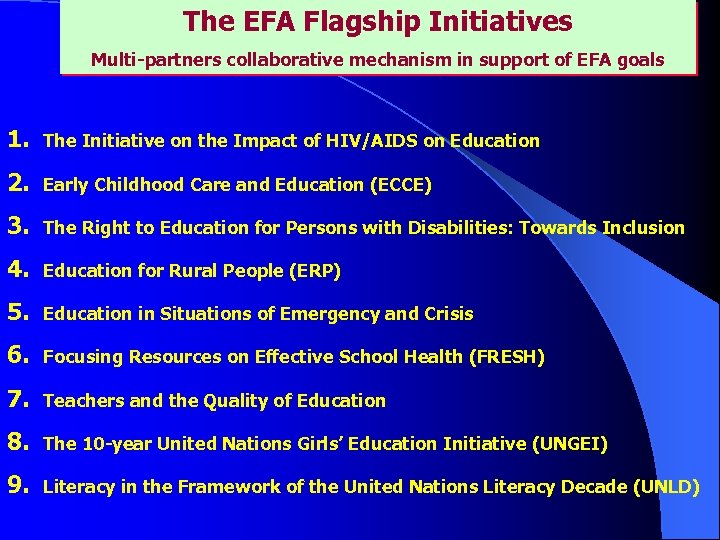 The EFA Flagship Initiatives

Multi-partners collaborative mechanism in support of EFA goals

1. The Initiative on the Impact of HIV/AIDS on Education

2. Early Childhood Care and Education (ECCE)

3. The Right to Education for Persons with Disabilities: Towards Inclusion

4. Education for Rural People (ERP)

5. Education in Situations of Emergency and Crisis

6. Focusing Resources on Effective School Health (FRESH)

7. Teachers and the Quality of Education

8. The 10-year United Nations Girls' Education Initiative (UNGEI)

9. Literacy in the Framework of the United Nations Literacy Decade (UNLD)